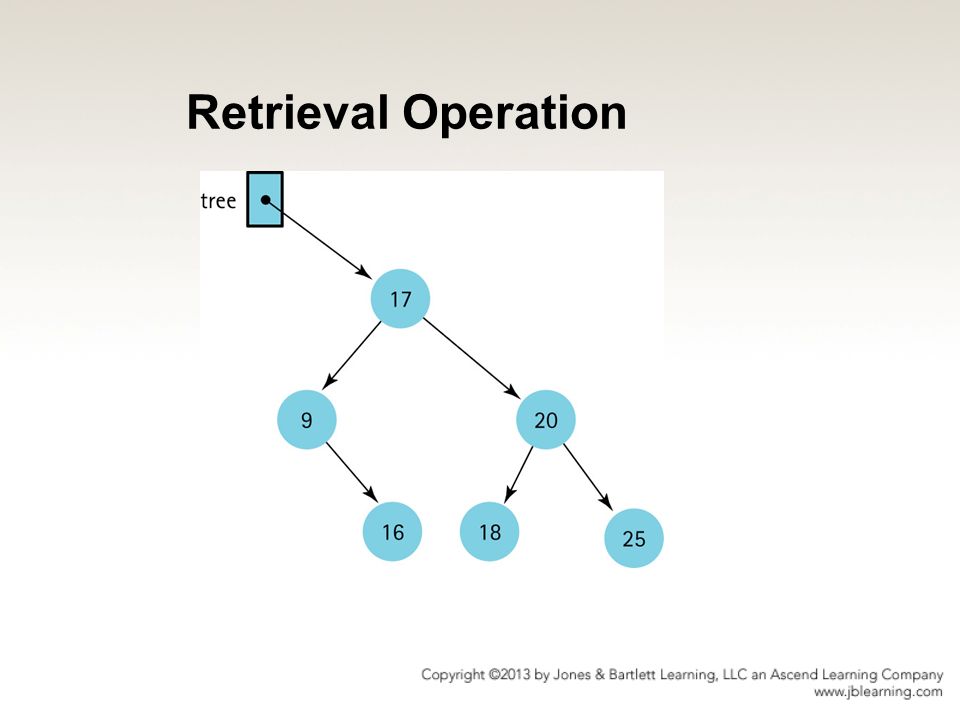 Retrieval Operation

tree

17

9

20

16

18

25

Copyright ©2013 by Jones & Bartlett Learning, LLC an Ascend Learning Company
www.jblearning.com